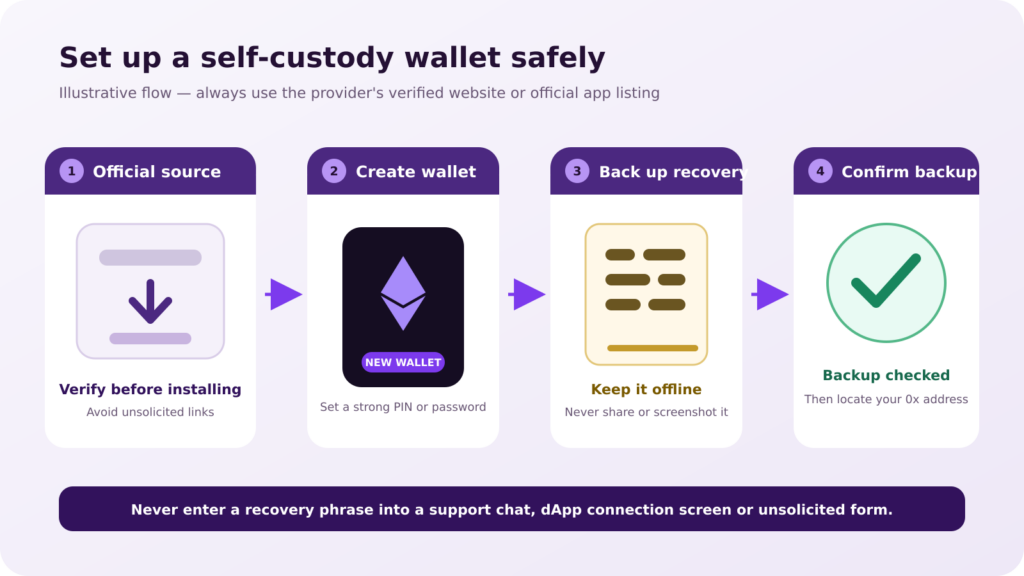 Set up a self-custody wallet safely

Illustrative flow — always use the provider's verified website or official app listing

1 Official source

Verify before installing

Avoid unsolicited links

2 Create wallet

NEW WALLET

Set a strong PIN or password

3 Back up recovery

Keep it offline

Never share or screenshot it

4 Confirm backup

Backup checked

Then locate your 0x address

Never enter a recovery phrase into a support chat, dApp connection screen or unsolicited form.